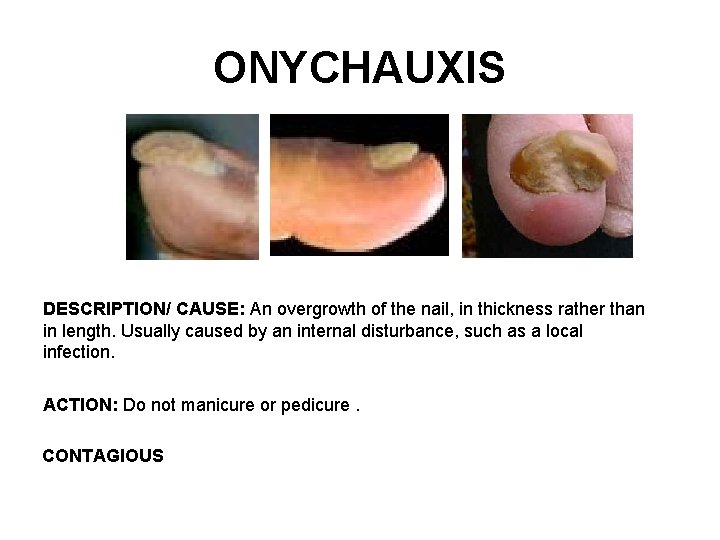 ONYCHAUXIS

DESCRIPTION/ CAUSE: An overgrowth of the nail, in thickness rather than in length. Usually caused by an internal disturbance, such as a local infection.

ACTION: Do not manicure or pedicure .

CONTAGIOUS